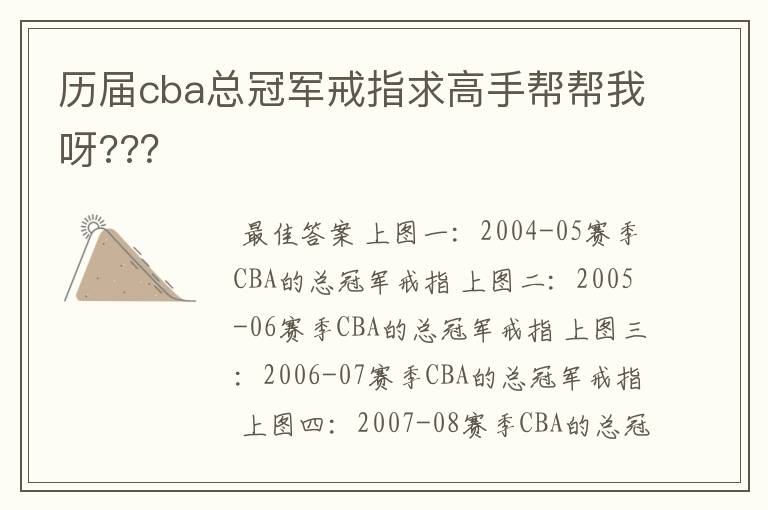 历届cba总冠军戒指求高手帮帮我呀???

最佳答案 上图一：2004-05赛季CBA的总冠军戒指 上图二：2005-06赛季CBA的总冠军戒指 上图三：2006-07赛季CBA的总冠军戒指 上图四：2007-08赛季CBA的总冠